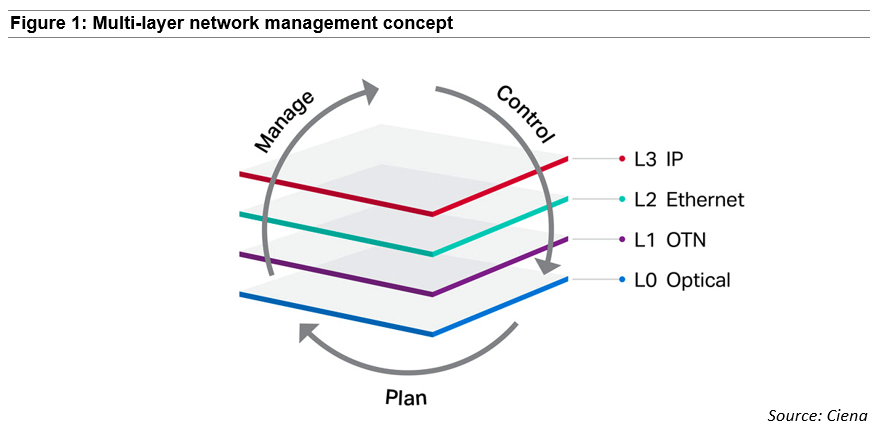 Figure 1: Multi-layer network management concept

Manage

Control

L3 IP

L2 Ethernet

L1 OTN

L0 Optical

Plan

Source: Ciena